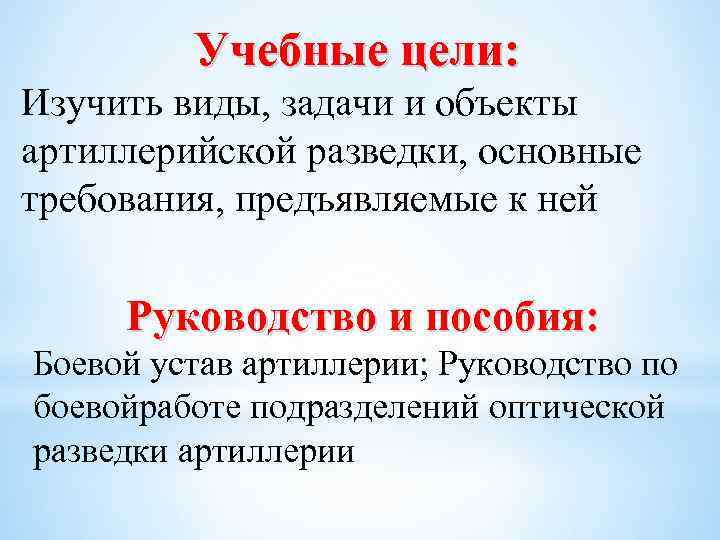 Учебные цели:

Изучить виды, задачи и объекты артиллерийской разведки, основные требования, предъявляемые к ней

Руководство и пособия:

Боевой устав артиллерии; Руководство по боевойработе подразделений оптической разведки артиллерии